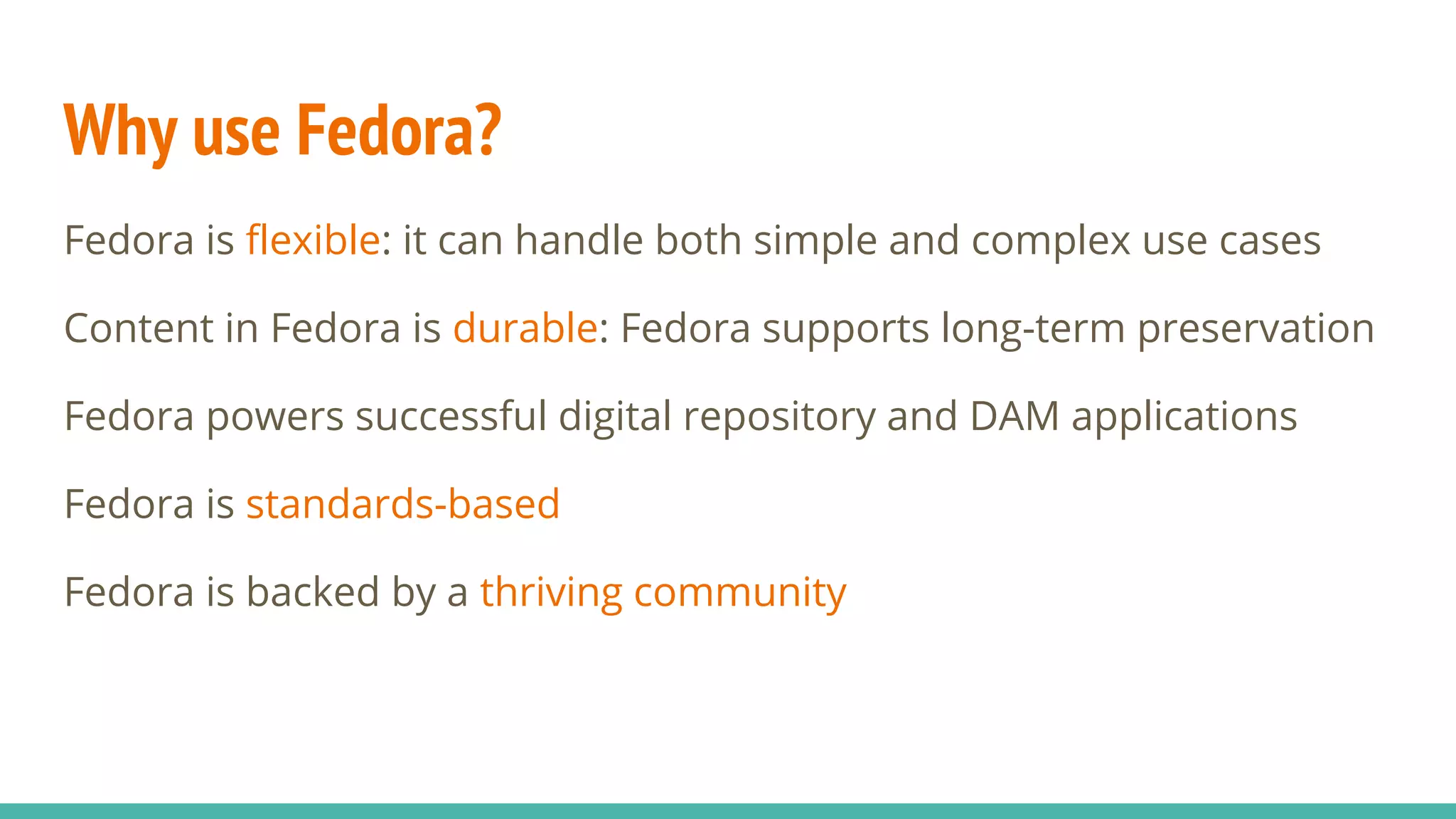 Why use Fedora?

Fedora is flexible: it can handle both simple and complex use cases

Content in Fedora is durable: Fedora supports long-term preservation

Fedora powers successful digital repository and DAM applications

Fedora is standards-based

Fedora is backed by a thriving community